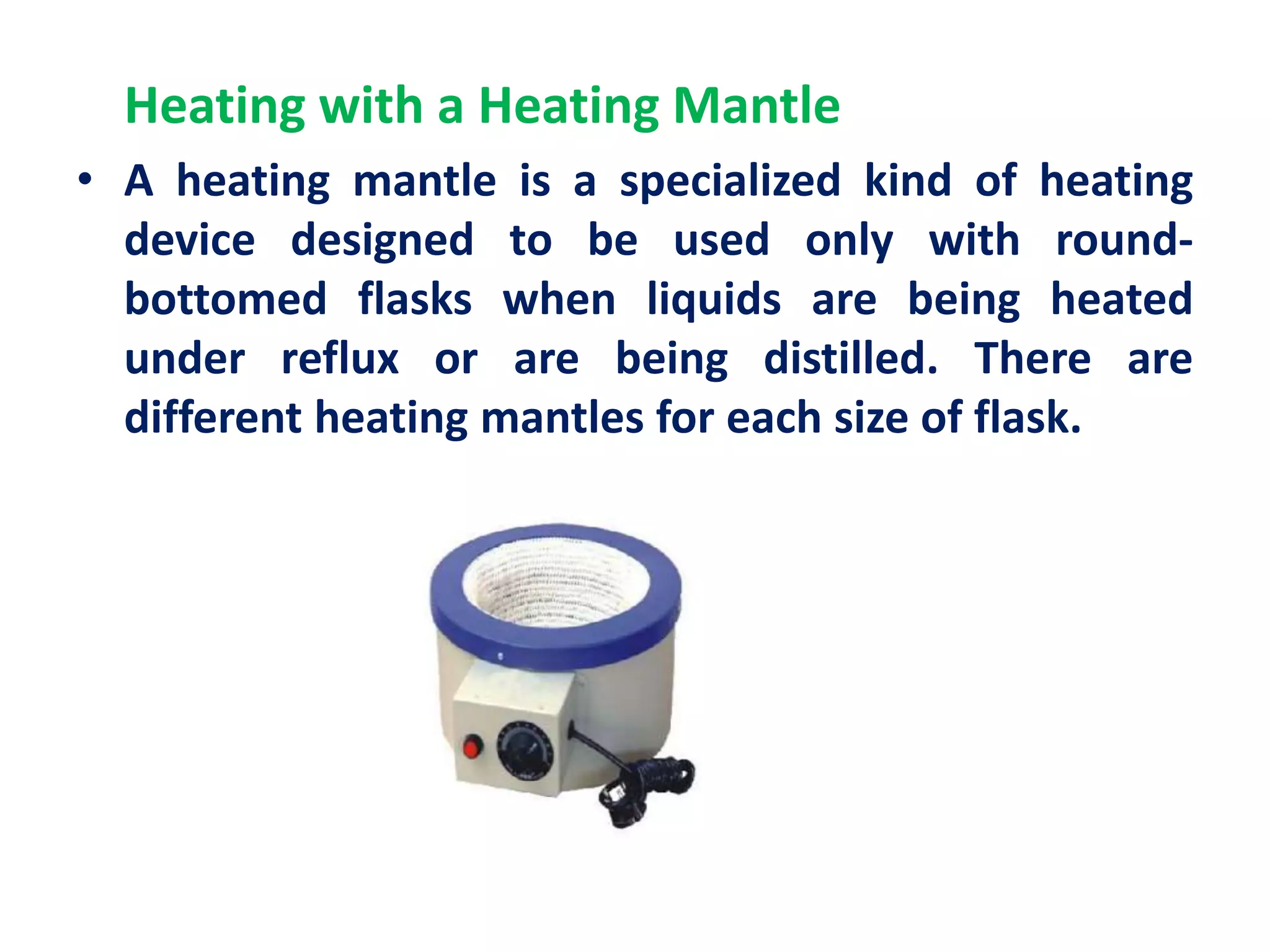 Heating with a Heating Mantle

• A heating mantle is a specialized kind of heating device designed to be used only with round-bottomed flasks when liquids are being heated under reflux or are being distilled. There are different heating mantles for each size of flask.